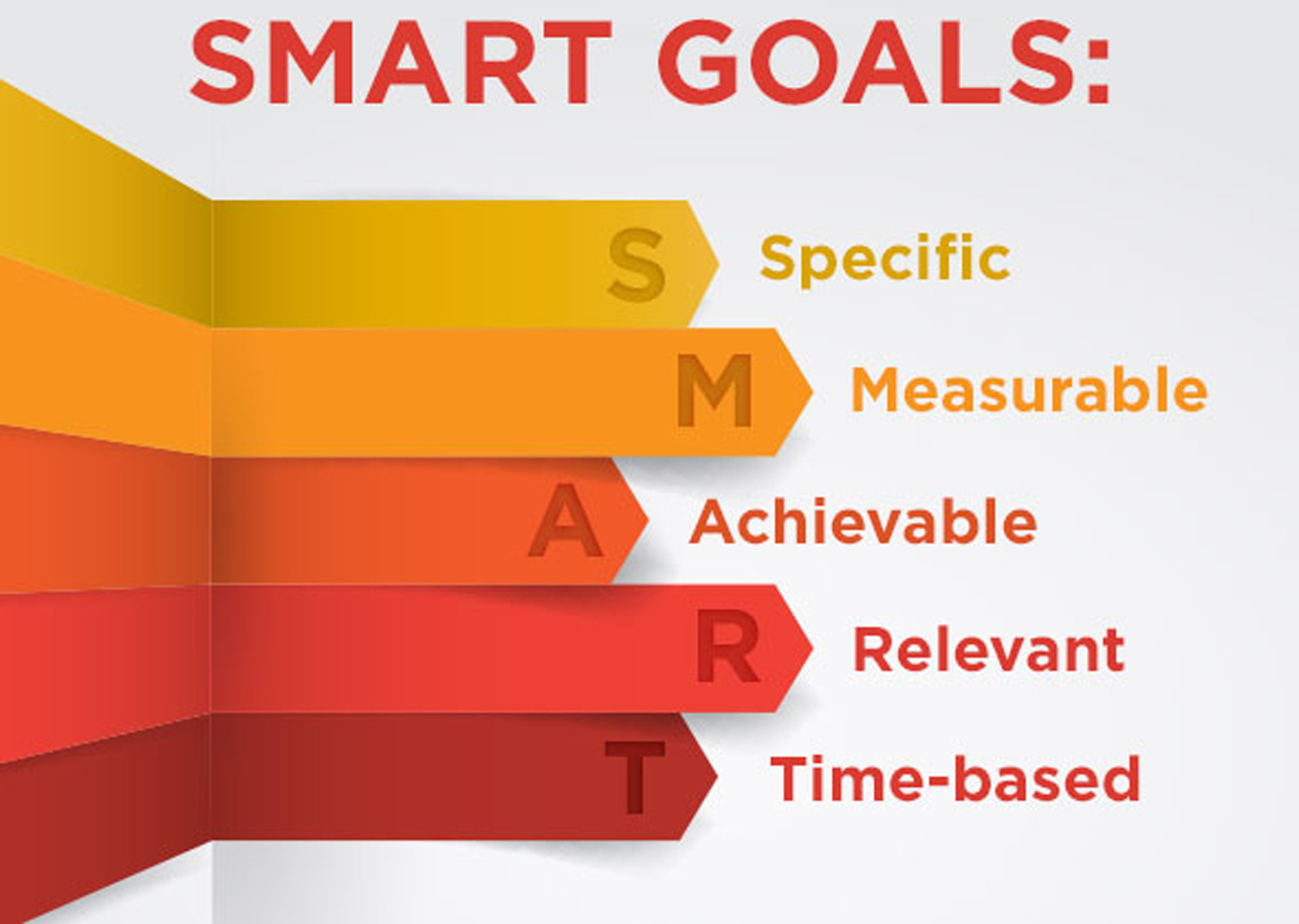 SMART GOALS:

S Specific

M Measurable

A Achievable

R Relevant

T Time-based